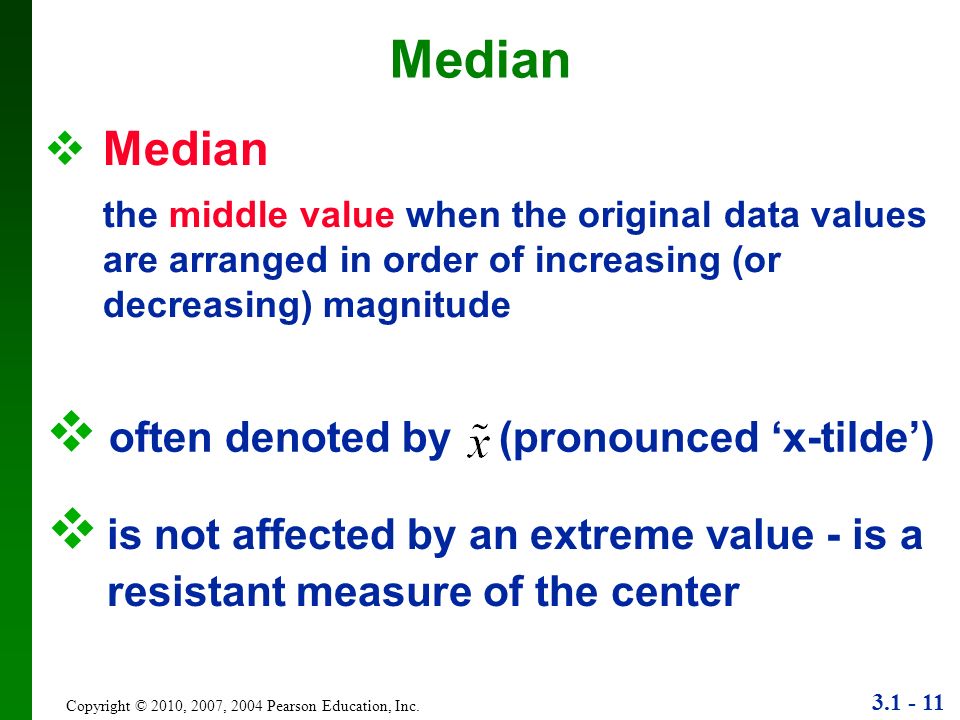 Median

❖ Median

the middle value when the original data values are arranged in order of increasing (or decreasing) magnitude

❖ often denoted by $\tilde{x}$ (pronounced ‘x-tilde’)

❖ is not affected by an extreme value - is a resistant measure of the center

Copyright © 2010, 2007, 2004 Pearson Education, Inc.

3.1 - 11